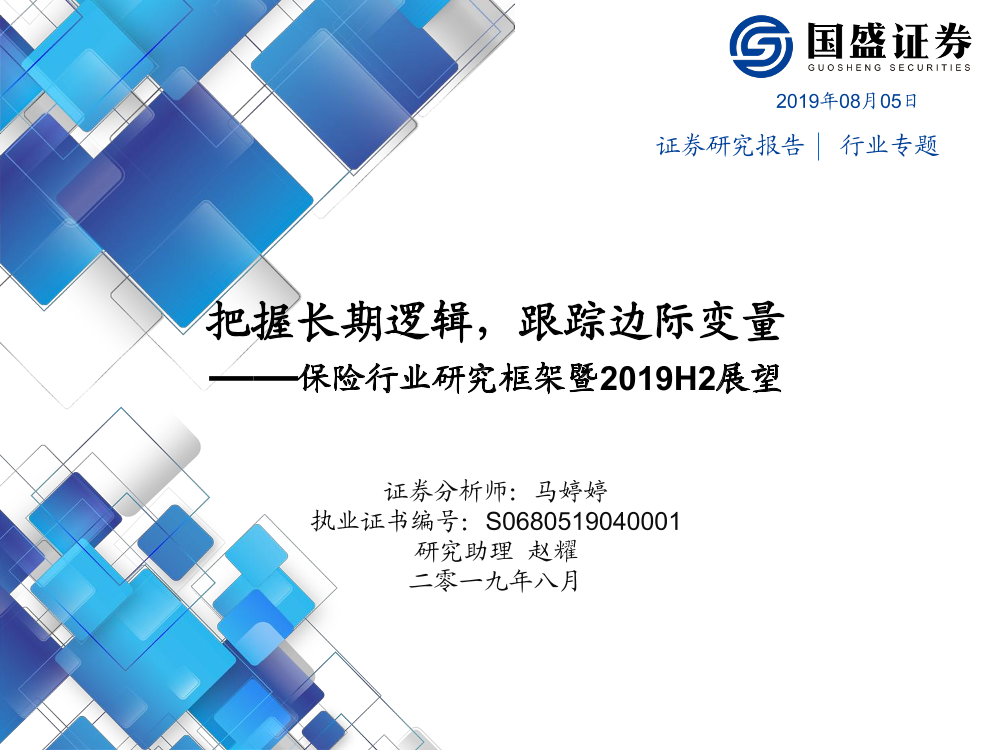 国盛证券
GUOSHENG SECURITIES

2019年08月05日

证券研究报告 | 行业专题

把握长期逻辑，跟踪边际变量
——保险行业研究框架暨2019H2展望

证券分析师：马婷婷
执业证书编号：S0680519040001
研究助理 赵耀
二零一九年八月